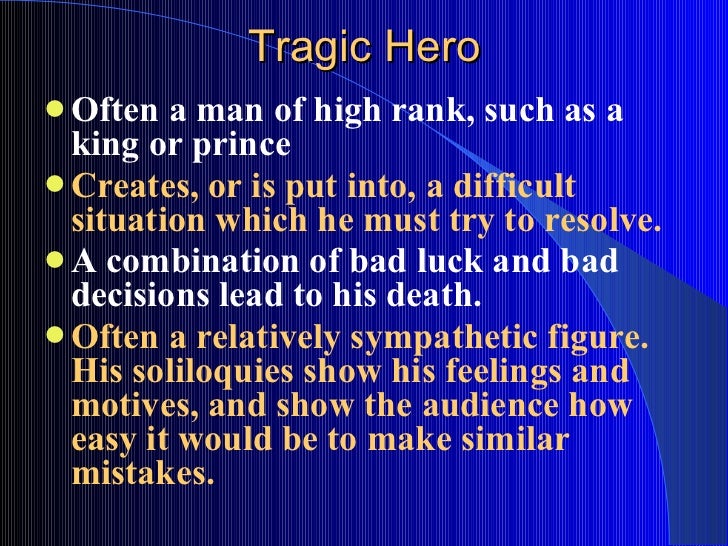 Tragic Hero

- Often a man of high rank, such as a king or prince
- Creates, or is put into, a difficult situation which he must try to resolve.
- A combination of bad luck and bad decisions lead to his death.
- Often a relatively sympathetic figure. His soliloquies show his feelings and motives, and show the audience how easy it would be to make similar mistakes.